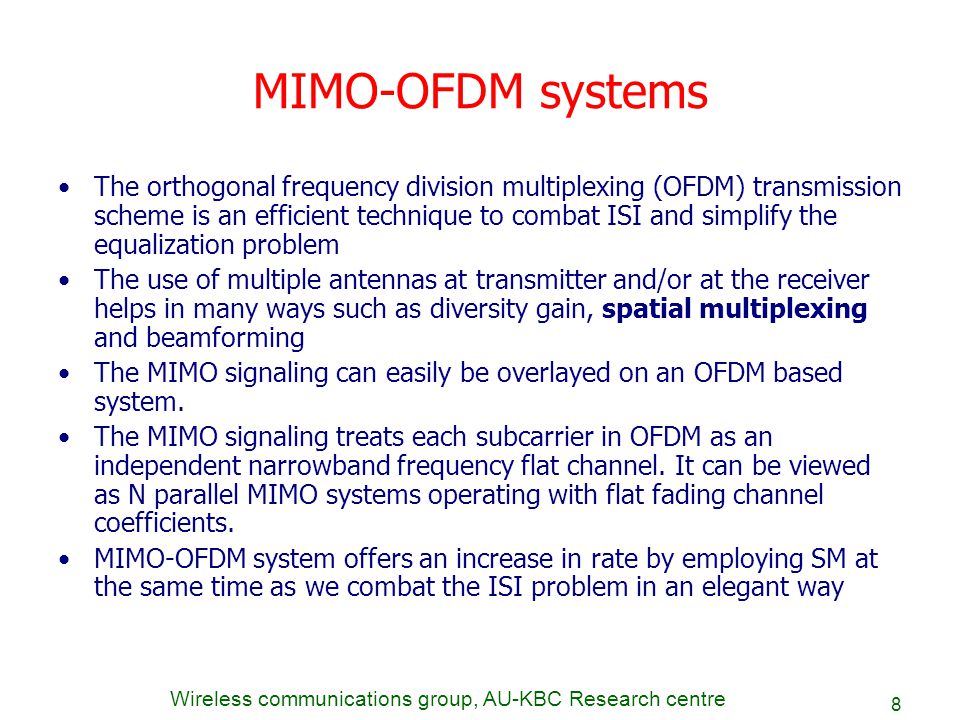 MIMO-OFDM systems

• The orthogonal frequency division multiplexing (OFDM) transmission scheme is an efficient technique to combat ISI and simplify the equalization problem

• The use of multiple antennas at transmitter and/or at the receiver helps in many ways such as diversity gain, spatial multiplexing and beamforming

• The MIMO signaling can easily be overlayed on an OFDM based system.

• The MIMO signaling treats each subcarrier in OFDM as an independent narrowband frequency flat channel. It can be viewed as N parallel MIMO systems operating with flat fading channel coefficients.

• MIMO-OFDM system offers an increase in rate by employing SM at the same time as we combat the ISI problem in an elegant way

Wireless communications group, AU-KBC Research centre

8